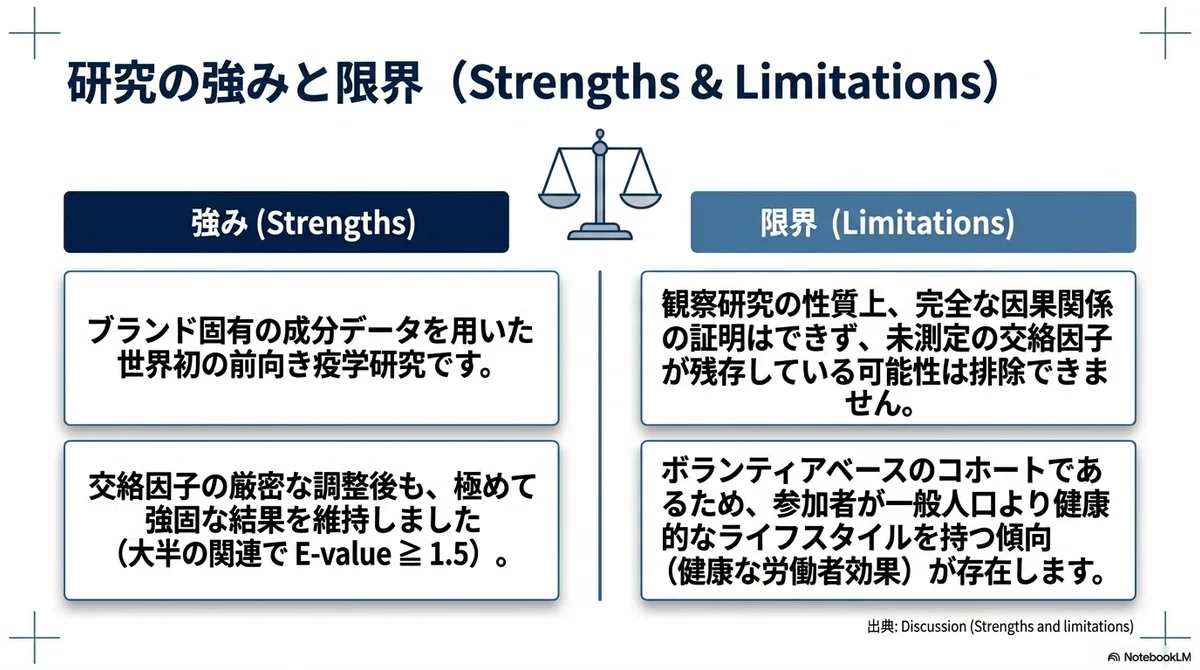 研究の強みと限界（Strengths & Limitations）

強み (Strengths)

ブランド固有の成分データを用いた世界初の前向き疫学研究です。

交絡因子の厳密な調整後も、極めて強固な結果を維持しました（大半の関連で E-value ≧ 1.5）。

限界 (Limitations)

観察研究の性質上、完全な因果関係の証明はできず、未測定の交絡因子が残存している可能性は排除できません。

ボランティアベースのコホートであるため、参加者が一般人口より健康的なライフスタイルを持つ傾向（健康な労働者効果）が存在します。

出典: Discussion (Strengths and limitations)

NotebookLM